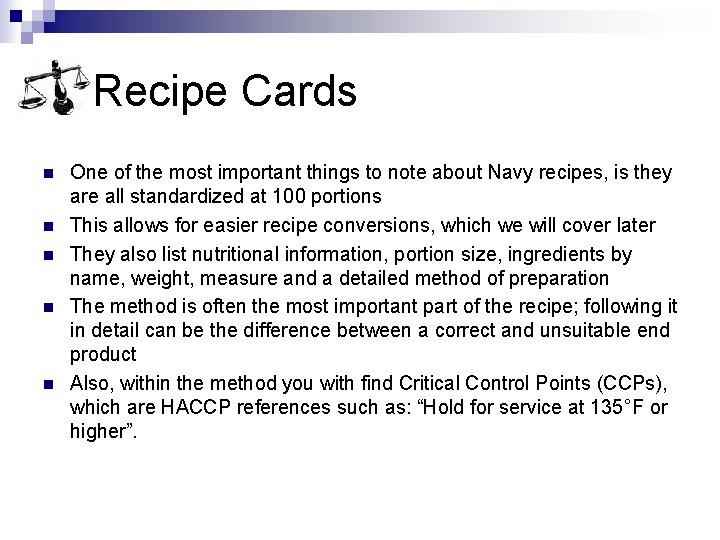 Recipe Cards

- One of the most important things to note about Navy recipes, is they are all standardized at 100 portions
- This allows for easier recipe conversions, which we will cover later
- They also list nutritional information, portion size, ingredients by name, weight, measure and a detailed method of preparation
- The method is often the most important part of the recipe; following it in detail can be the difference between a correct and unsuitable end product
- Also, within the method you with find Critical Control Points (CCPs), which are HACCP references such as: “Hold for service at 135°F or higher”.